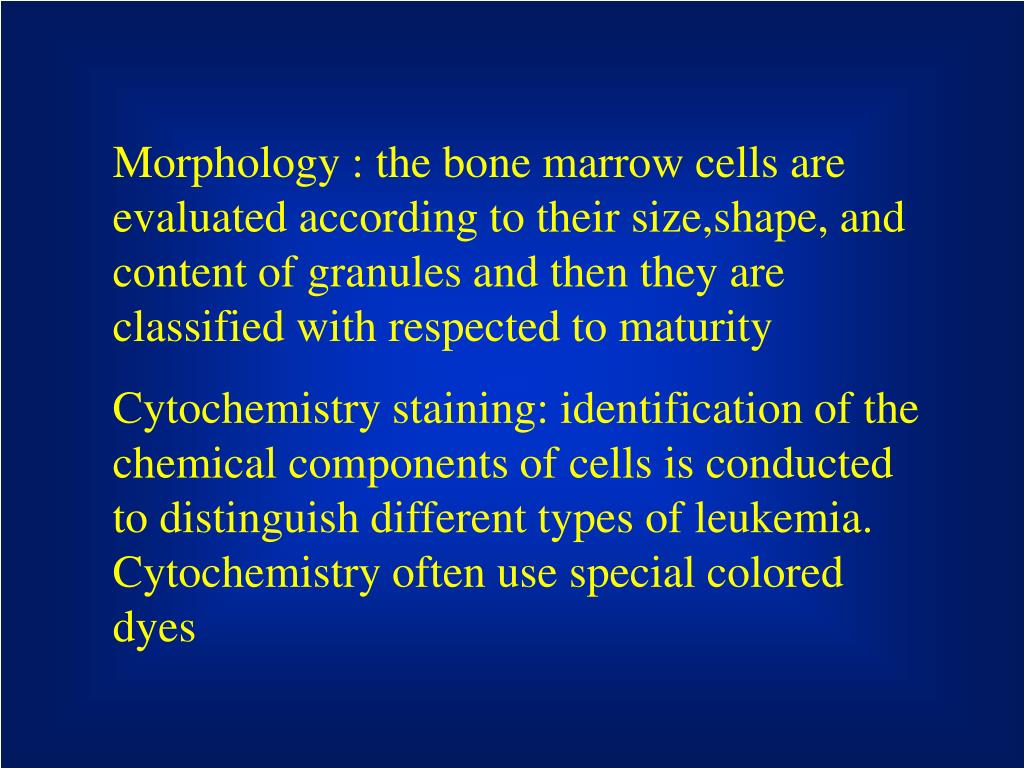 Morphology : the bone marrow cells are evaluated according to their size,shape, and content of granules and then they are classified with respected to maturity

Cytochemistry staining: identification of the chemical components of cells is conducted to distinguish different types of leukemia. Cytochemistry often use special colored dyes